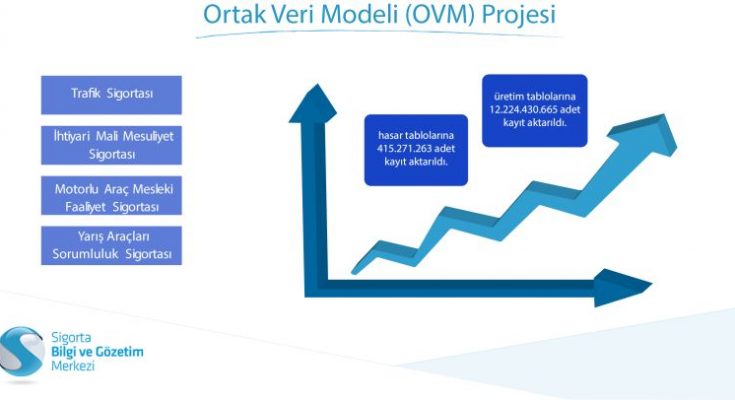 Ortak Veri Modeli (OVM) Projesi

Trafik Sigortası

İhtiyari Mali Mesuliyet Sigortası

Motorlu Araç Mesleki Faaliyet Sigortası

Yarış Araçları Sorumluluk Sigortası

hasar tablolarına 415.271.263 adet kayıt aktarıldı.

üretim tablolarına 12.224.430.665 adet kayıt aktarıldı.

Sigorta
Bilgi ve Gözetim
Merkezi